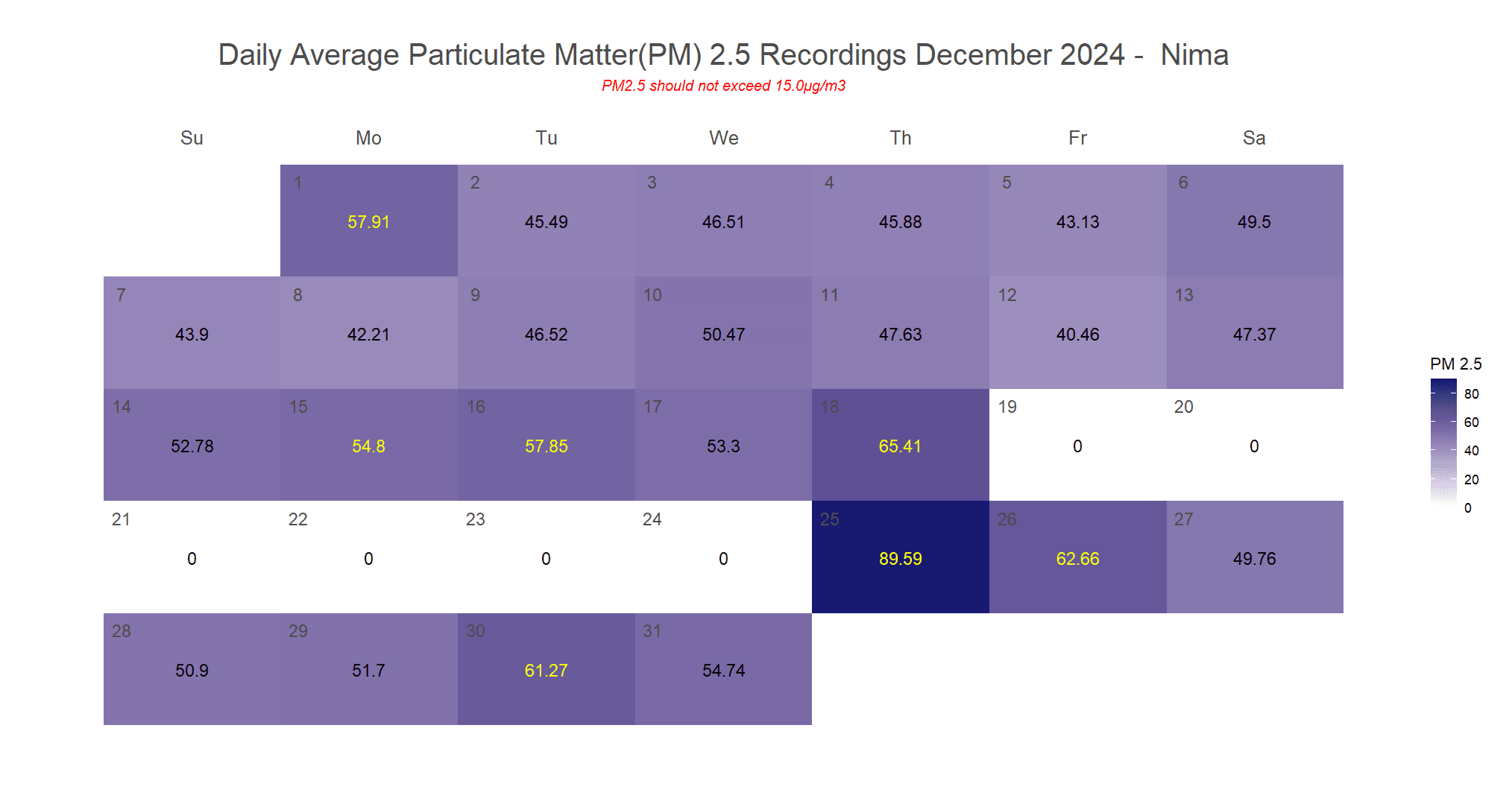 Daily Average Particulate Matter(PM) 2.5 Recordings December 2024 - Nima

PM2.5 should not exceed 15.0μg/m3

| Su | Mo | Tu | We | Th | Fr | Sa |
|---|---|---|---|---|---|---|
| | 1 57.91 | 2 45.49 | 3 46.51 | 4 45.88 | 5 43.13 | 6 49.5 |
| 7 43.9 | 8 42.21 | 9 46.52 | 10 50.47 | 11 47.63 | 12 40.46 | 13 47.37 |
| 14 52.78 | 15 54.8 | 16 57.85 | 17 53.3 | 18 65.41 | 19 0 | 20 0 |
| 21 0 | 22 0 | 23 0 | 24 0 | 25 89.59 | 26 62.66 | 27 49.76 |
| 28 50.9 | 29 51.7 | 30 61.27 | 31 54.74 | | | |

PM 2.5
80
60
40
20
0